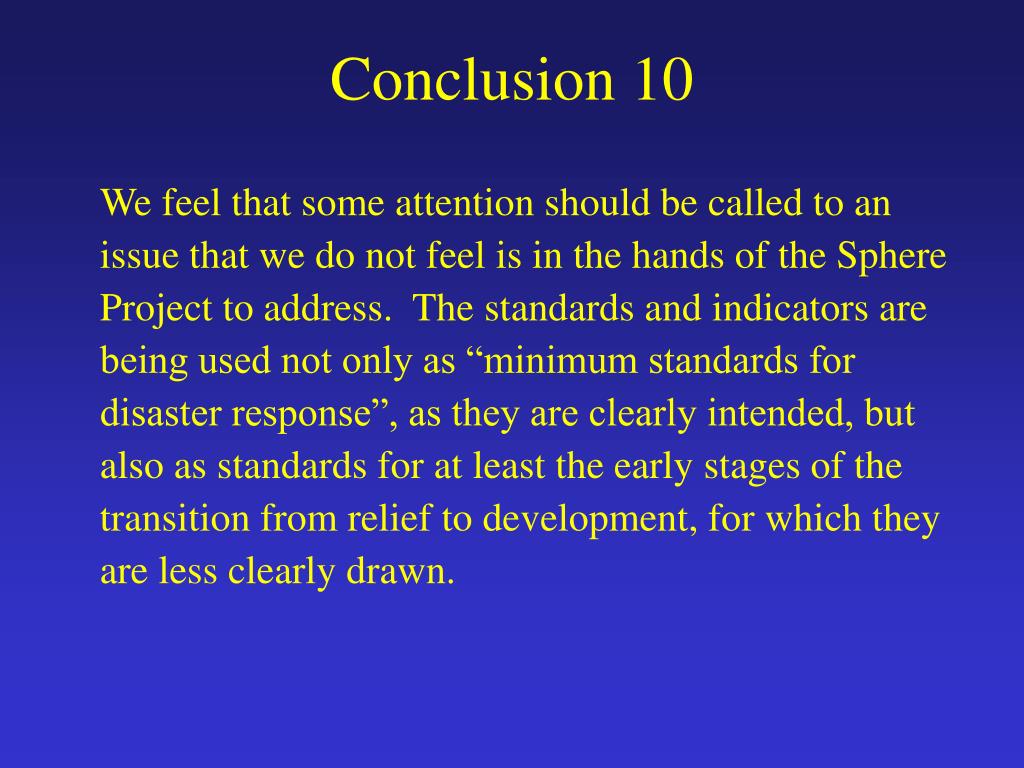 Conclusion 10

We feel that some attention should be called to an issue that we do not feel is in the hands of the Sphere Project to address.  The standards and indicators are being used not only as “minimum standards for disaster response”, as they are clearly intended, but also as standards for at least the early stages of the transition from relief to development, for which they are less clearly drawn.